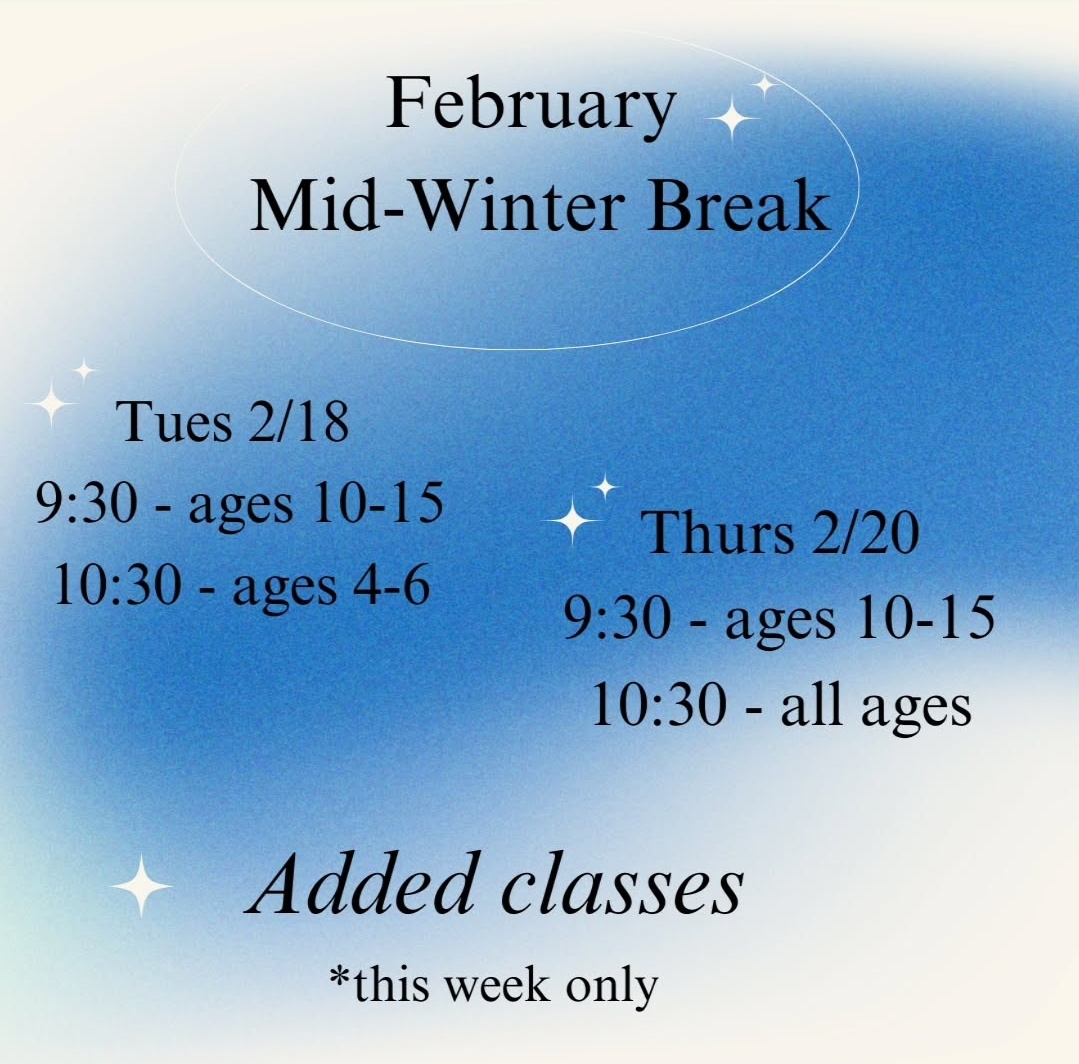 February
Mid-Winter Break

Tues 2/18
9:30 - ages 10-15
10:30 - ages 4-6

Thurs 2/20
9:30 - ages 10-15
10:30 - all ages

Added classes
*this week only